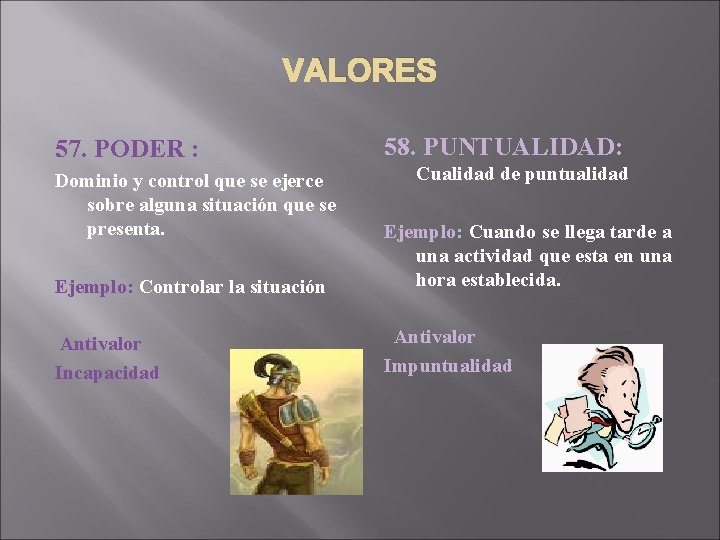 VALORES

57. PODER :

Dominio y control que se ejerce sobre alguna situación que se presenta.

Ejemplo: Controlar la situación

Antivalor

Incapacidad

58. PUNTUALIDAD:

Cualidad de puntualidad

Ejemplo: Cuando se llega tarde a una actividad que esta en una hora establecida.

Antivalor

Impuntualidad